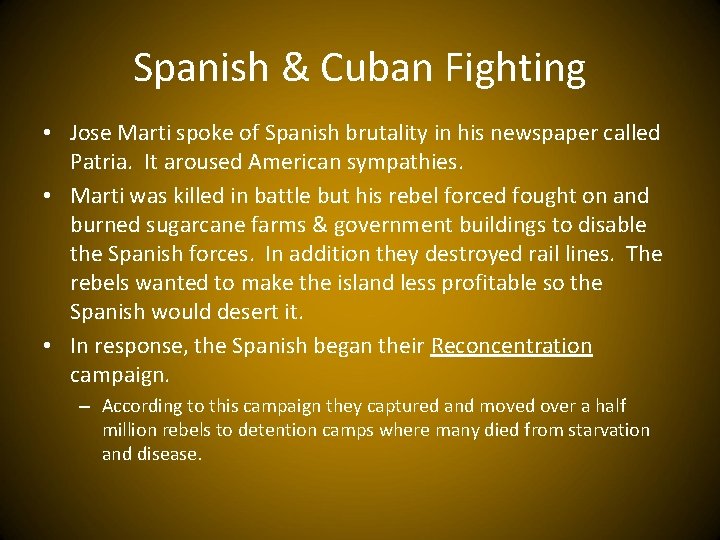 Spanish & Cuban Fighting

• Jose Marti spoke of Spanish brutality in his newspaper called Patria. It aroused American sympathies.

• Marti was killed in battle but his rebel forced fought on and burned sugarcane farms & government buildings to disable the Spanish forces. In addition they destroyed rail lines. The rebels wanted to make the island less profitable so the Spanish would desert it.

• In response, the Spanish began their Reconcentration campaign.

– According to this campaign they captured and moved over a half million rebels to detention camps where many died from starvation and disease.